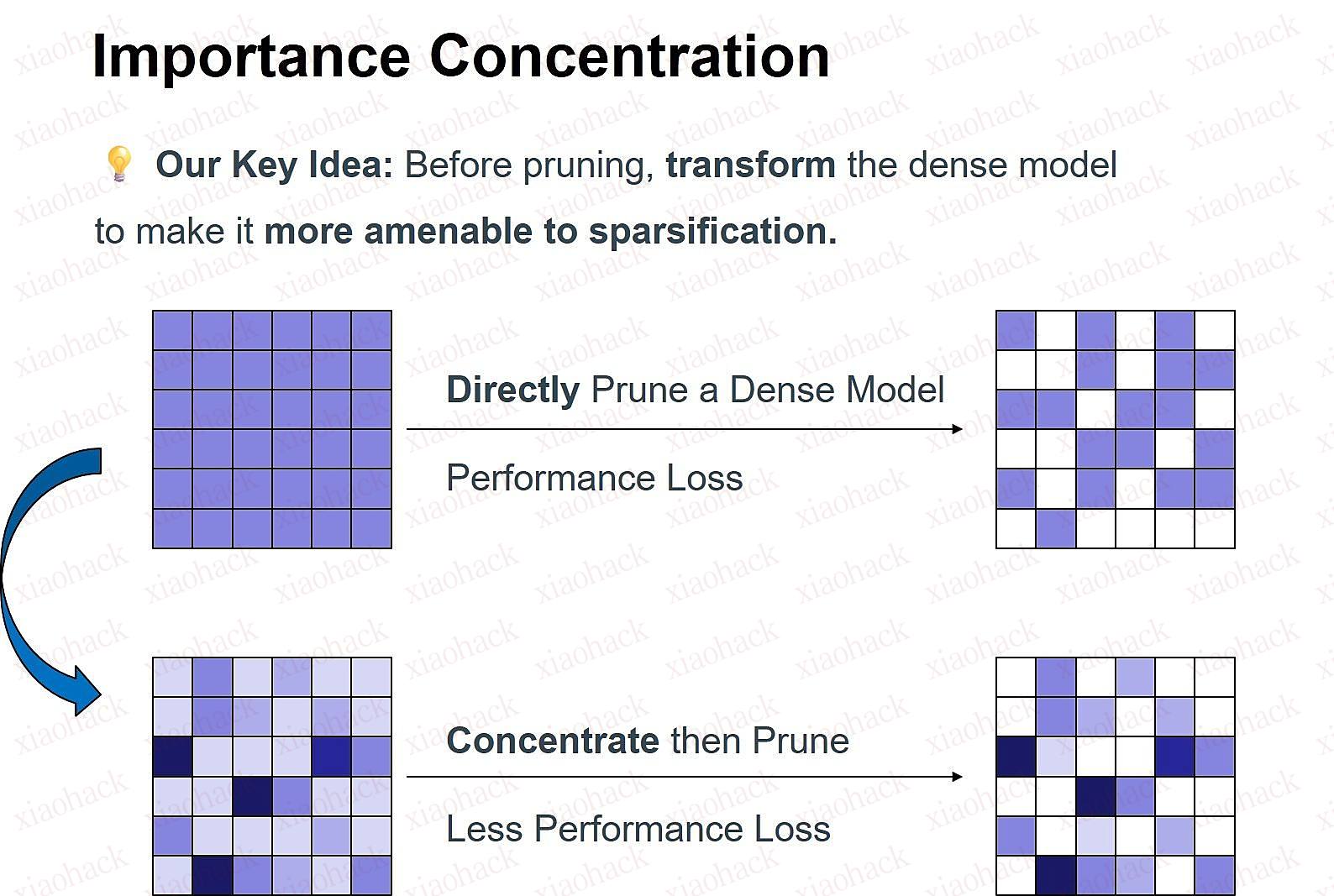 Importance Concentration

Our Key Idea: Before pruning, transform the dense model to make it more amenable to sparsification.

Directly Prune a Dense Model

Performance Loss

Concentrate then Prune

Less Performance Loss

xiaohack